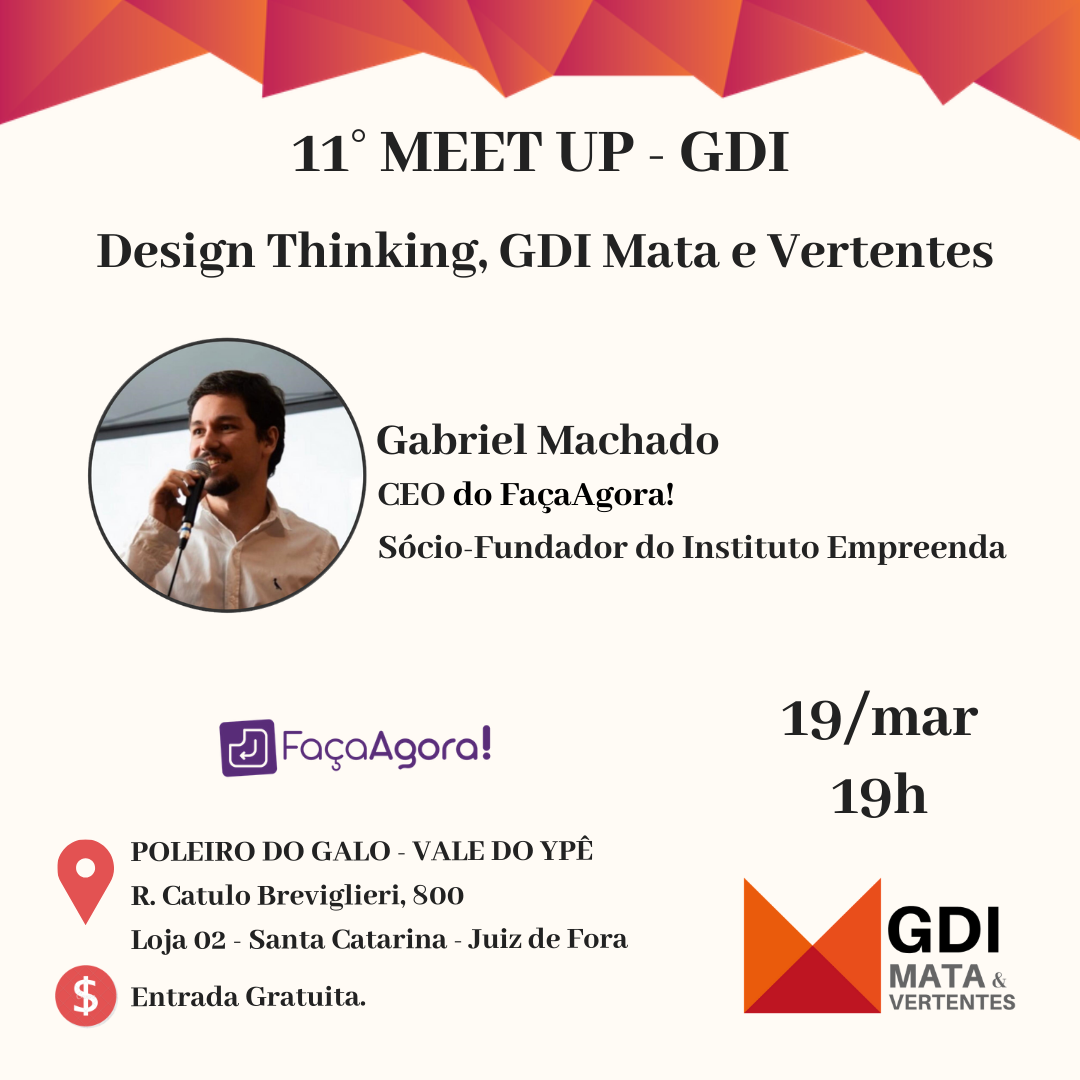 11° MEET UP - GDI

Design Thinking, GDI Mata e Vertentes

Gabriel Machado

CEO do FaçaAgora!

Sócio-Fundador do Instituto Empreenda

FaçaAgora!

19/mar
19h

POLEIRO DO GALO - VALE DO YPÊ
R. Catulo Breviglieri, 800
Loja 02 - Santa Catarina - Juiz de Fora

$

Entrada Gratuita.

GDI
MATA &
VERTENTES